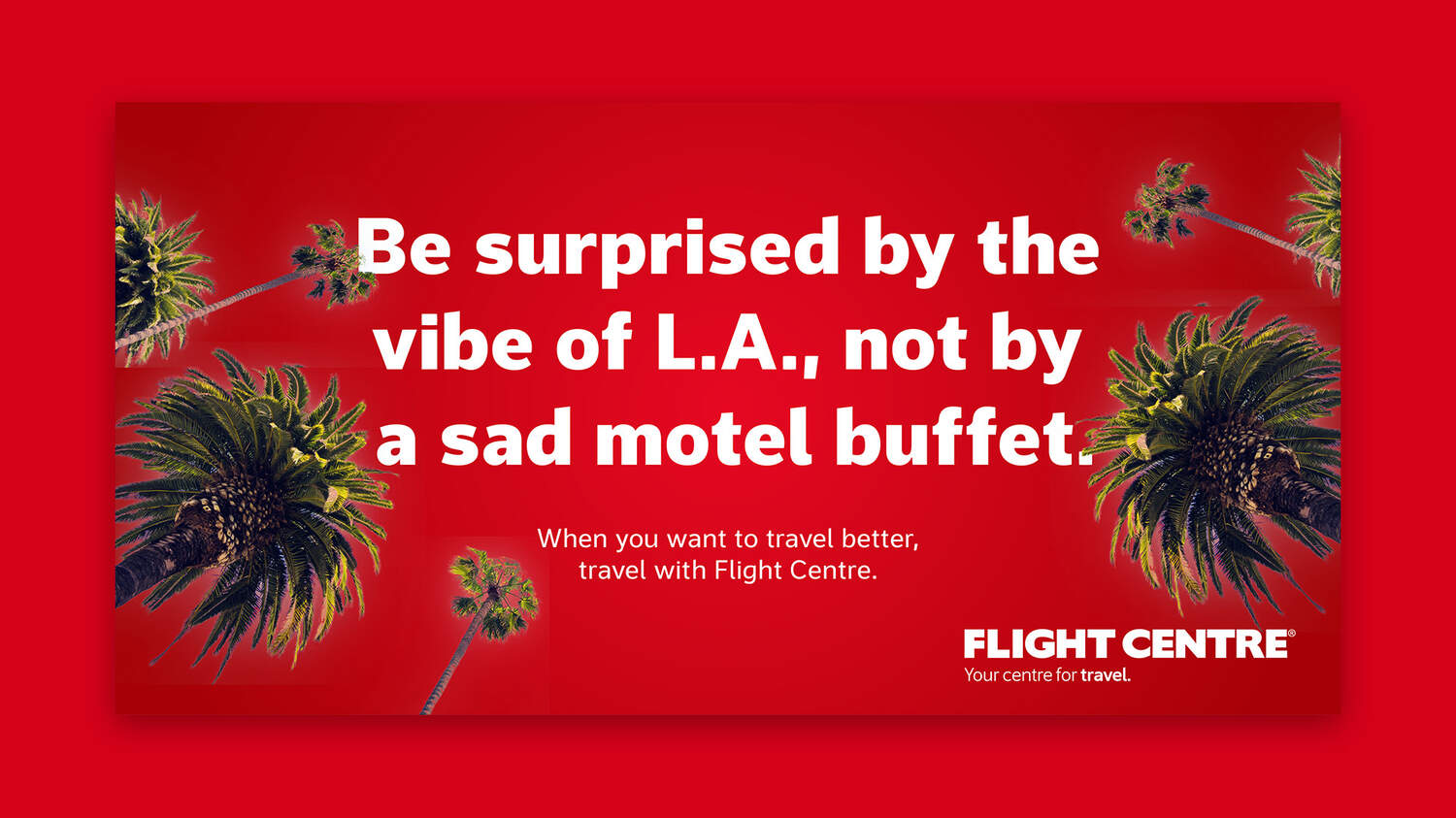 Be surprised by the vibe of L.A., not by a sad motel buffet.

When you want to travel better, travel with Flight Centre.

FLIGHT CENTRE®
Your centre for travel.